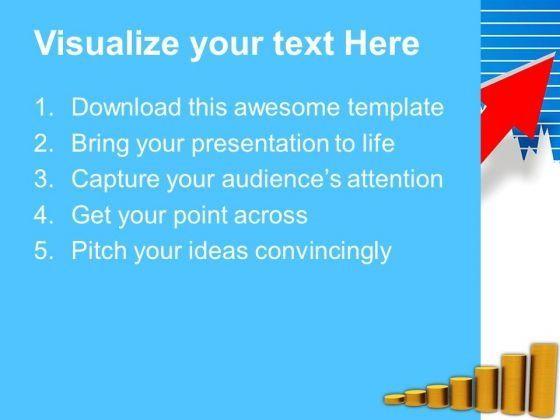 Visualize your text Here

1. Download this awesome template
2. Bring your presentation to life
3. Capture your audience's attention
4. Get your point across
5. Pitch your ideas convincingly